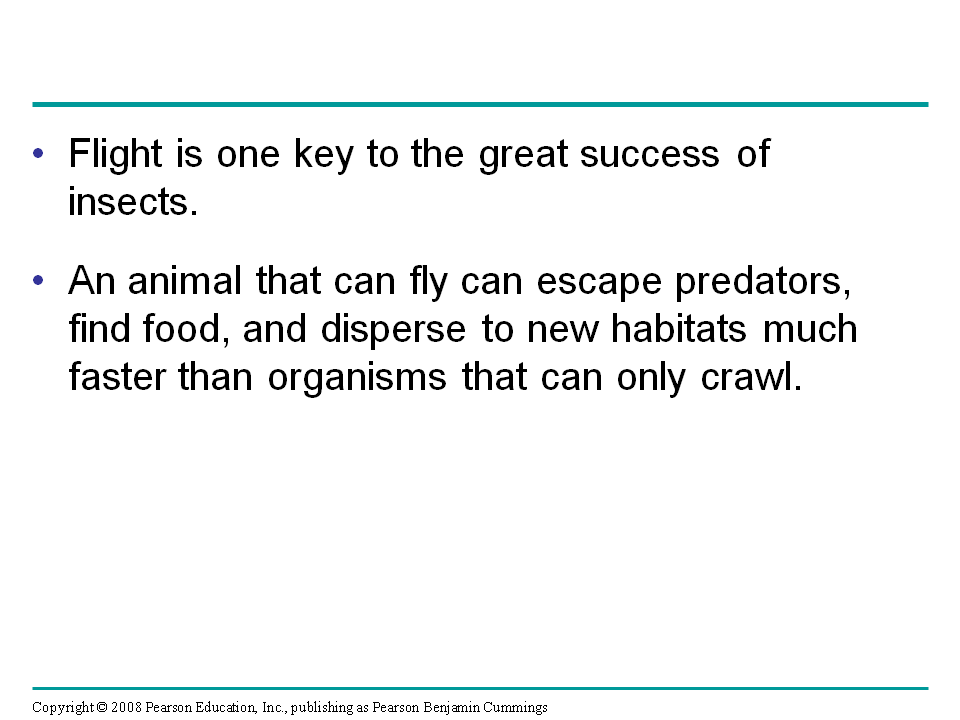 • Flight is one key to the great success of insects.

• An animal that can fly can escape predators, find food, and disperse to new habitats much faster than organisms that can only crawl.

Copyright © 2008 Pearson Education, Inc., publishing as Pearson Benjamin Cummings